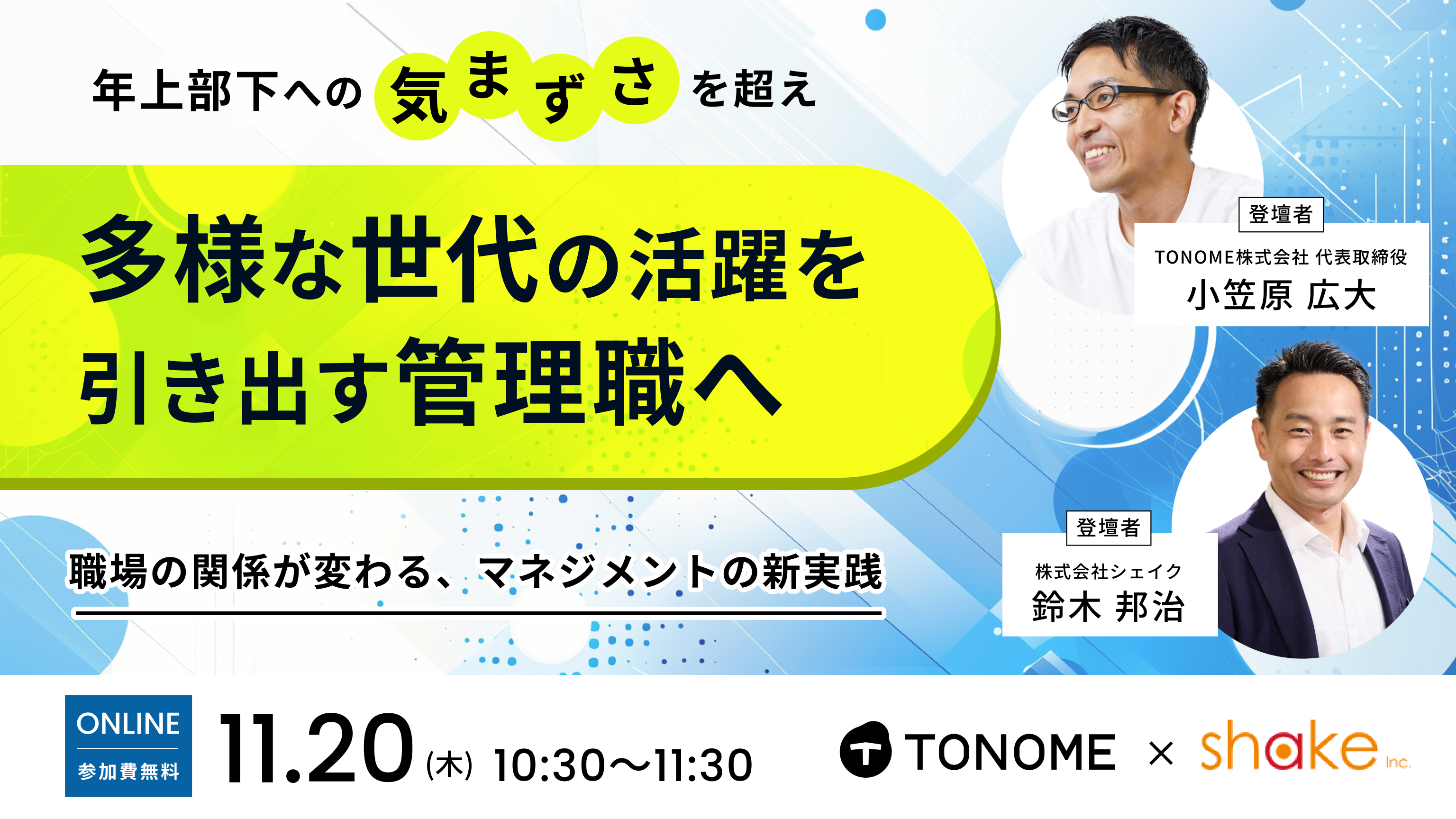 年上部下への気まずさを超え

多様な世代の活躍を引き出す管理職へ

職場の関係が変わる、マネジメントの新実践

登壇者
TONOME株式会社 代表取締役
小笠原 広大

登壇者
株式会社シェイク
鈴木 邦治

ONLINE
参加費無料

11.20(木) 10:30〜11:30

TONOME × shake Inc.